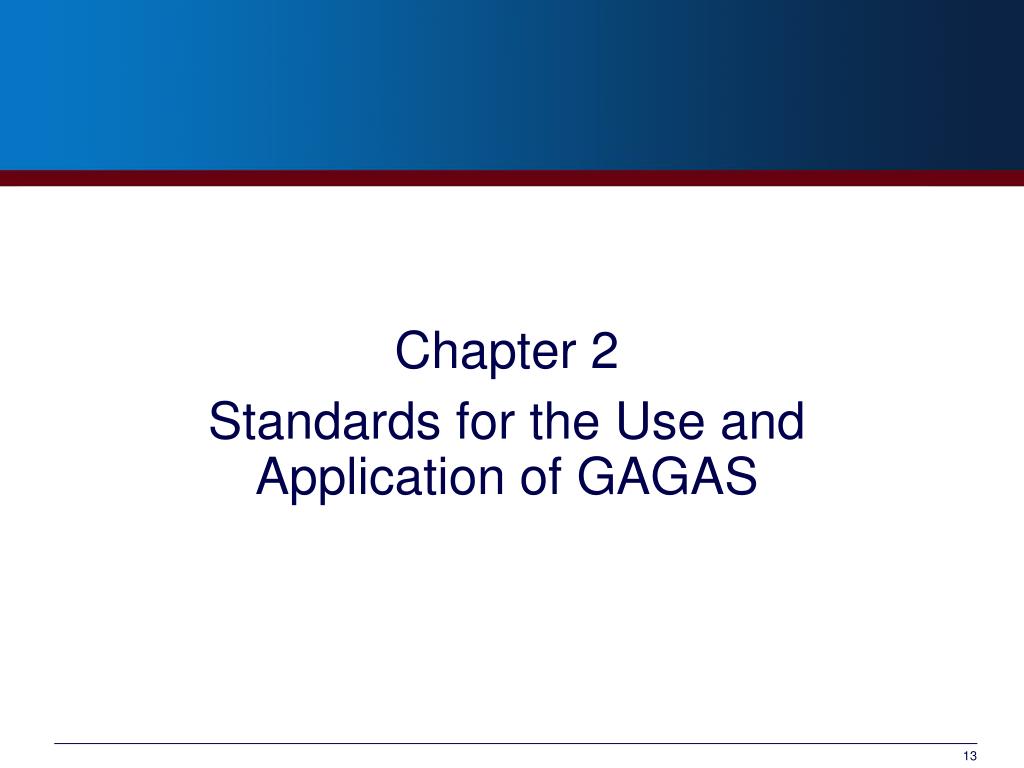 Chapter 2

Standards for the Use and Application of GAGAS

13